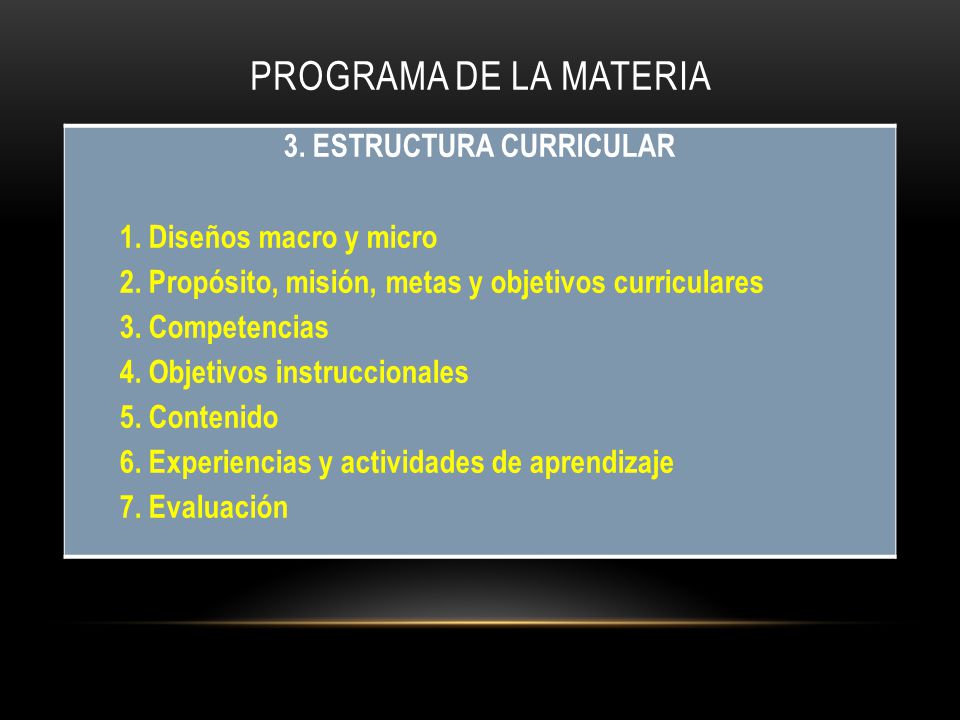 PROGRAMA DE LA MATERIA

3. ESTRUCTURA CURRICULAR

1. Diseños macro y micro
2. Propósito, misión, metas y objetivos curriculares
3. Competencias
4. Objetivos instruccionales
5. Contenido
6. Experiencias y actividades de aprendizaje
7. Evaluación